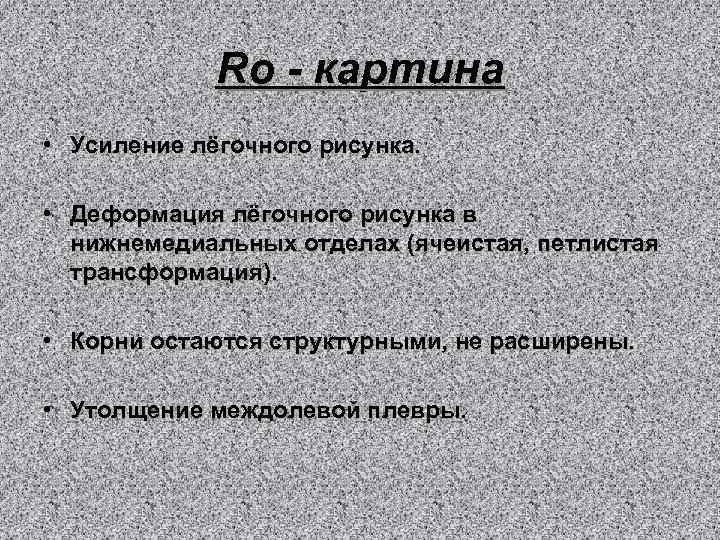 Ro - картина

• Усиление лёгочного рисунка.

• Деформация лёгочного рисунка в нижнемедиальных отделах (ячеистая, петлистая трансформация).

• Корни остаются структурными, не расширены.

• Утолщение междолевой плевры.